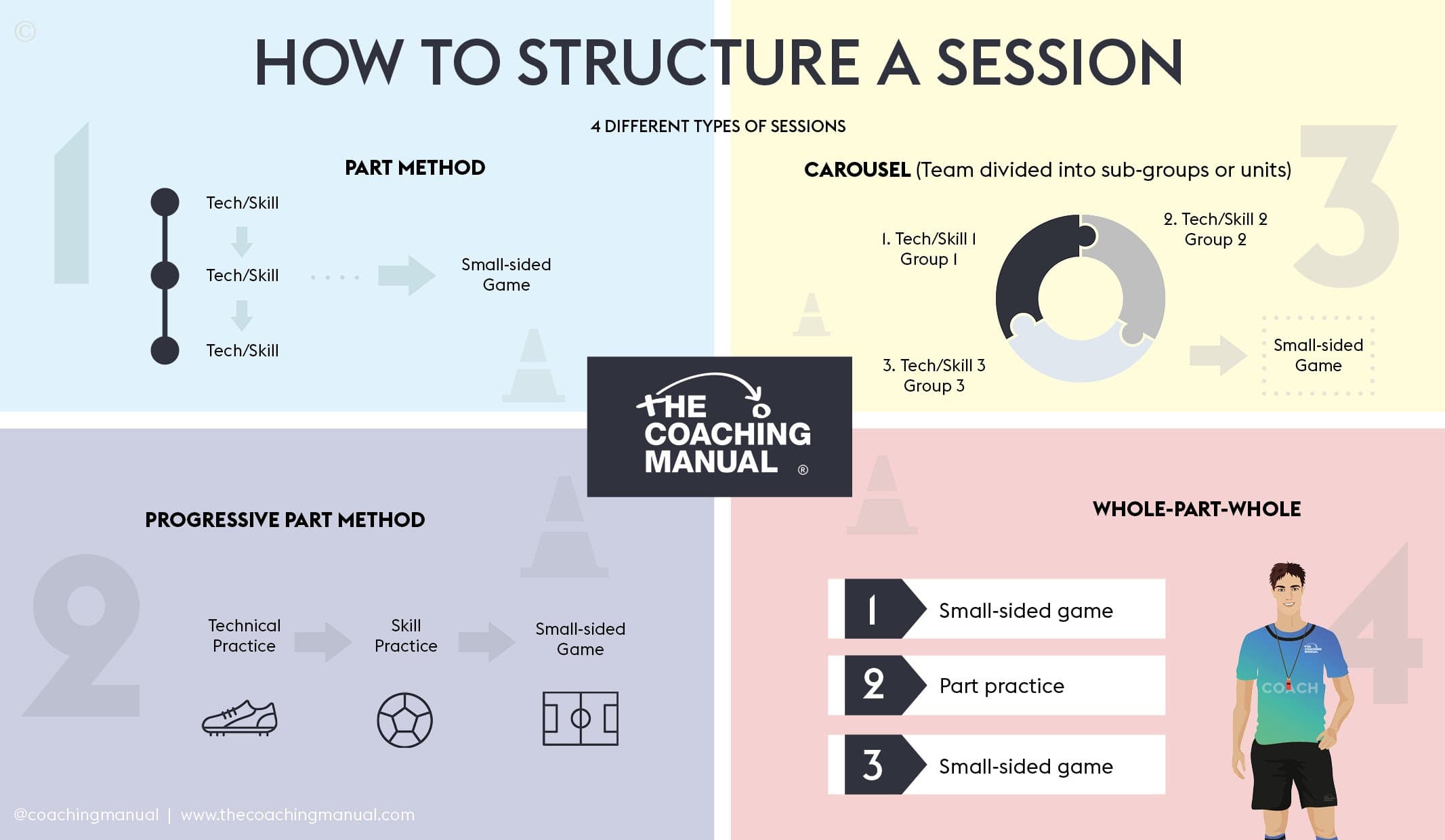 ©

HOW TO STRUCTURE A SESSION

4 DIFFERENT TYPES OF SESSIONS

1

PART METHOD

Tech/Skill

Tech/Skill

Tech/Skill

Small-sided Game

3

CAROUSEL (Team divided into sub-groups or units)

1. Tech/Skill 1 Group 1

2. Tech/Skill 2 Group 2

3. Tech/Skill 3 Group 3

Small-sided Game

THE COACHING MANUAL ®

2

PROGRESSIVE PART METHOD

Technical Practice

Skill Practice

Small-sided Game

4

WHOLE-PART-WHOLE

1 Small-sided game

2 Part practice

3 Small-sided game

THE COACHING MANUAL

COACH

@coachingmanual | www.thecoachingmanual.com